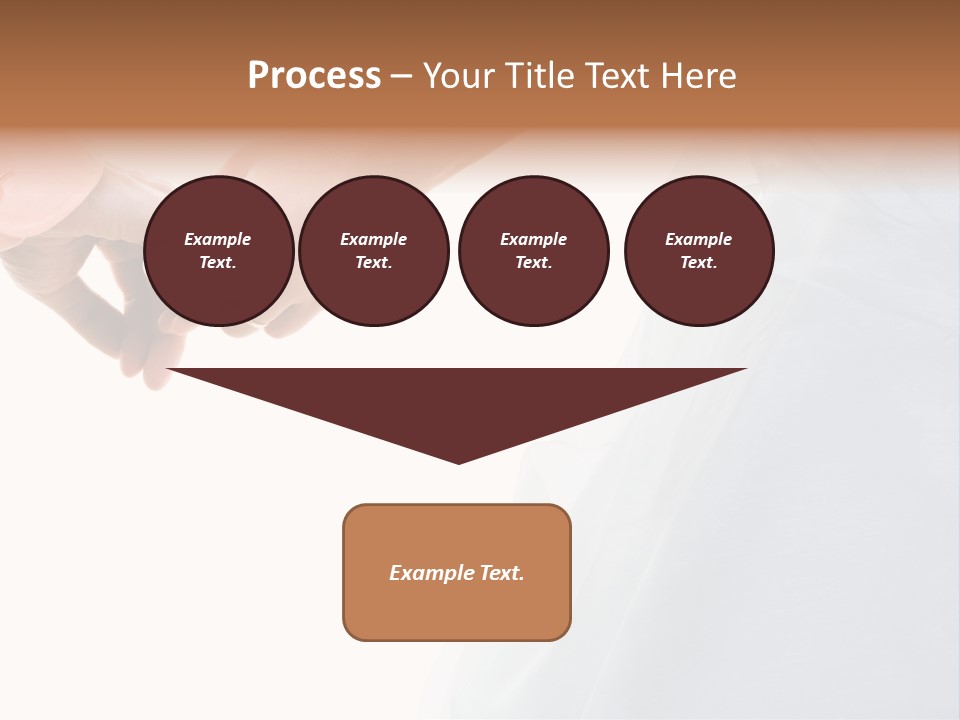 Process – Your Title Text Here

Example Text.

Example Text.

Example Text.

Example Text.

Example Text.